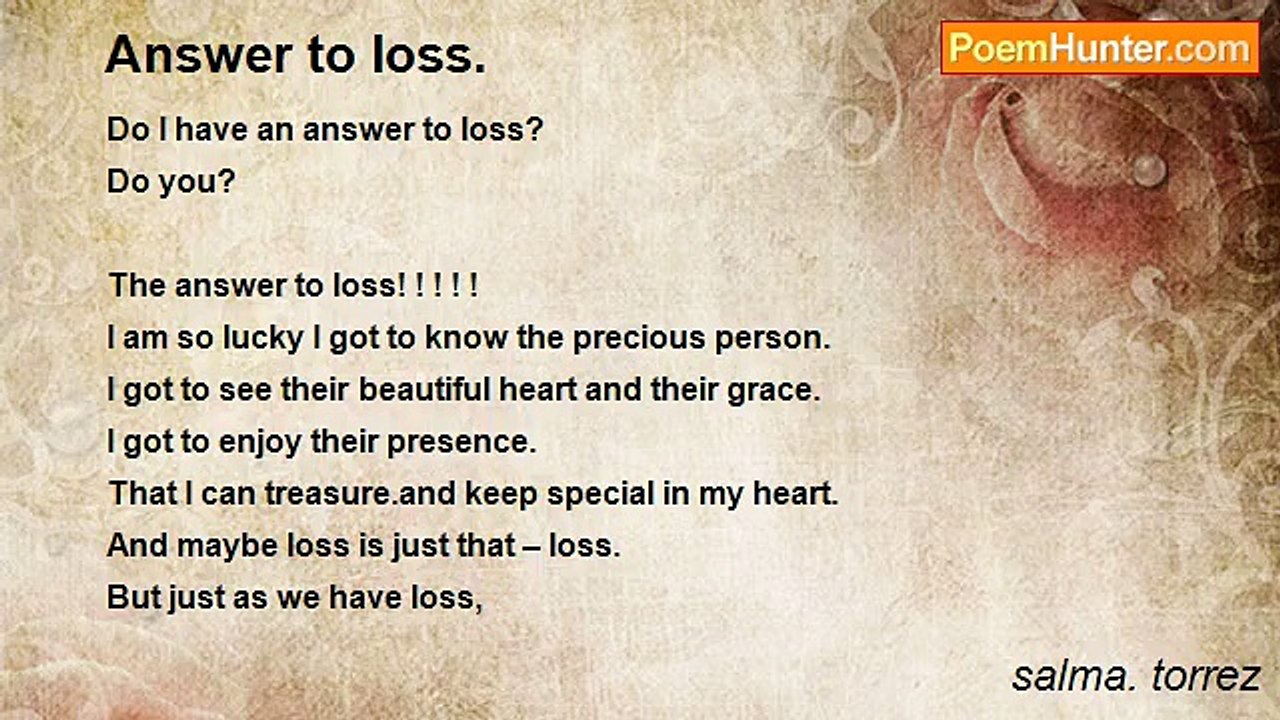 Answer to loss.

PoemHunter.com

Do I have an answer to loss?
Do you?

The answer to loss! ! ! ! !
I am so lucky I got to know the precious person.
I got to see their beautiful heart and their grace.
I got to enjoy their presence.
That I can treasure.and keep special in my heart.
And maybe loss is just that – loss.
But just as we have loss,

salma. torrez